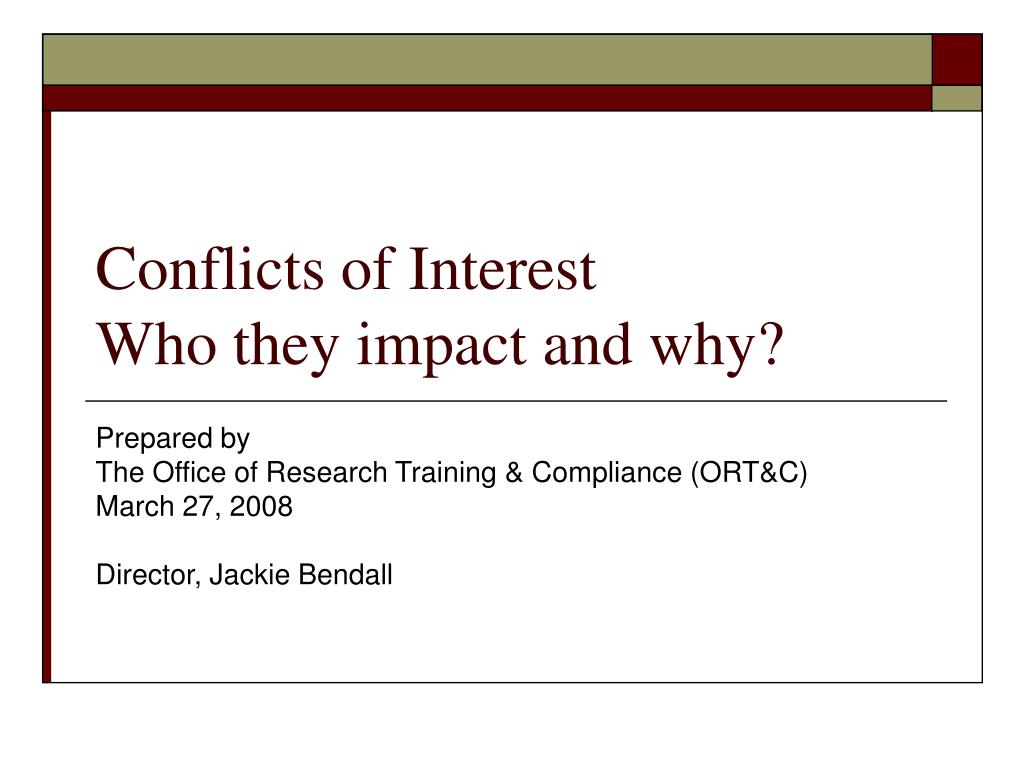 Conflicts of Interest
Who they impact and why?

Prepared by
The Office of Research Training & Compliance (ORT&C)
March 27, 2008

Director, Jackie Bendall